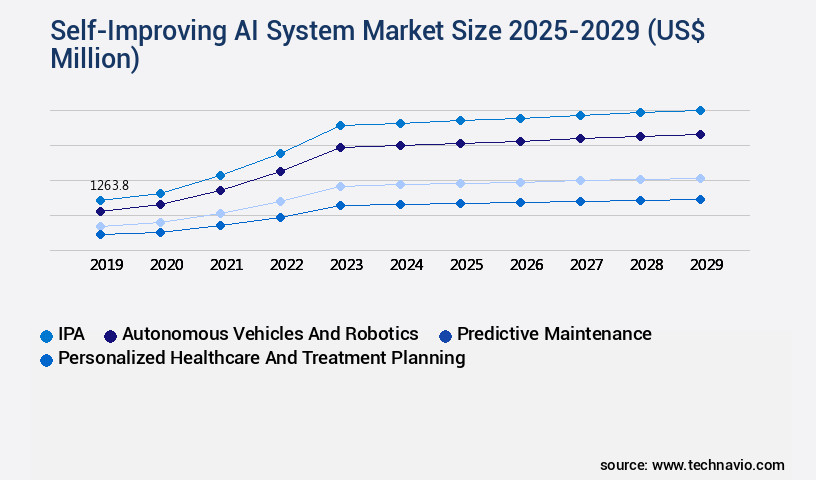 Self-Improving AI System Market Size 2025-2029 (US$ Million)

1263.8

2019 2020 2021 2022 2023 2024 2025 2026 2027 2028 2029

IPA
Autonomous Vehicles And Robotics
Predictive Maintenance
Personalized Healthcare And Treatment Planning

source: www.technavio.com